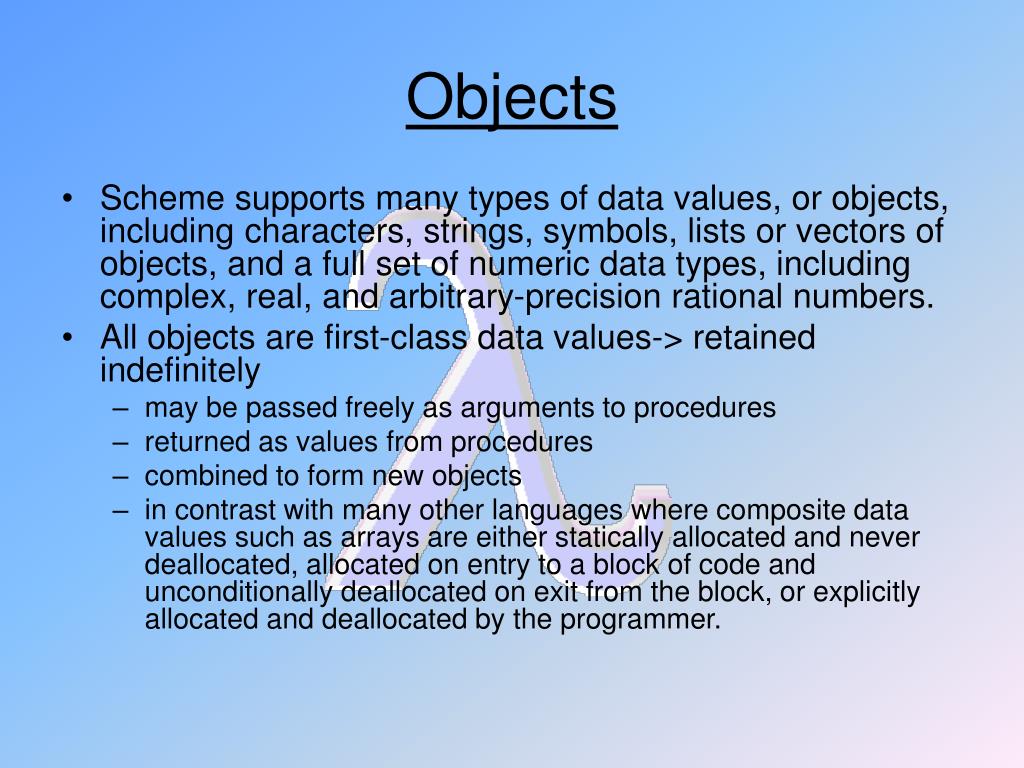 Objects

• Scheme supports many types of data values, or objects, including characters, strings, symbols, lists or vectors of objects, and a full set of numeric data types, including complex, real, and arbitrary-precision rational numbers.
• All objects are first-class data values-> retained indefinitely
– may be passed freely as arguments to procedures
– returned as values from procedures
– combined to form new objects
– in contrast with many other languages where composite data values such as arrays are either statically allocated and never deallocated, allocated on entry to a block of code and unconditionally deallocated on exit from the block, or explicitly allocated and deallocated by the programmer.